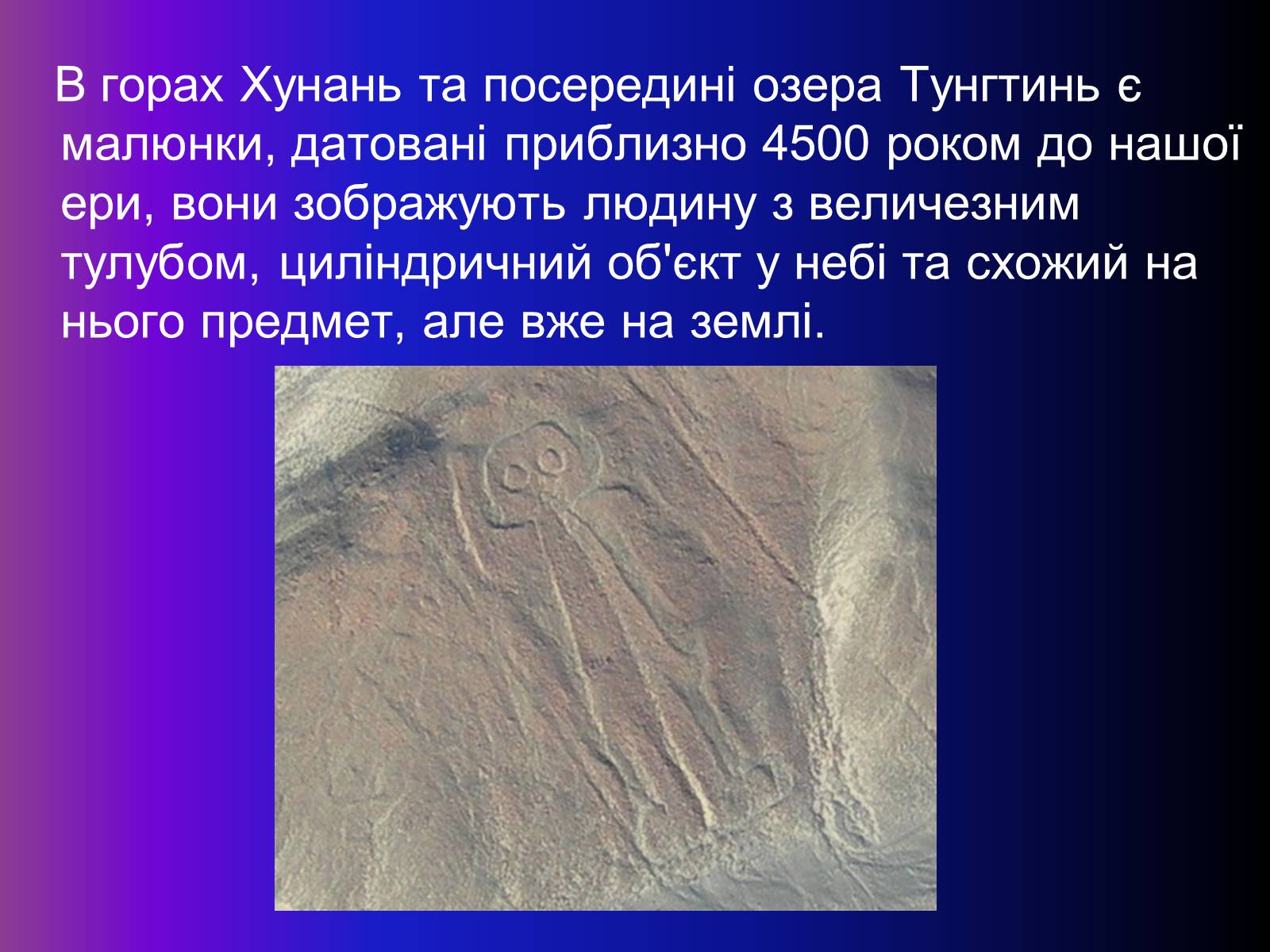 В горах Хунань та посередині озера Тунгтинь є малюнки, датовані приблизно 4500 роком до нашої ери, вони зображують людину з величезним тулубом, циліндричний об'єкт у небі та схожий на нього предмет, але вже на землі.